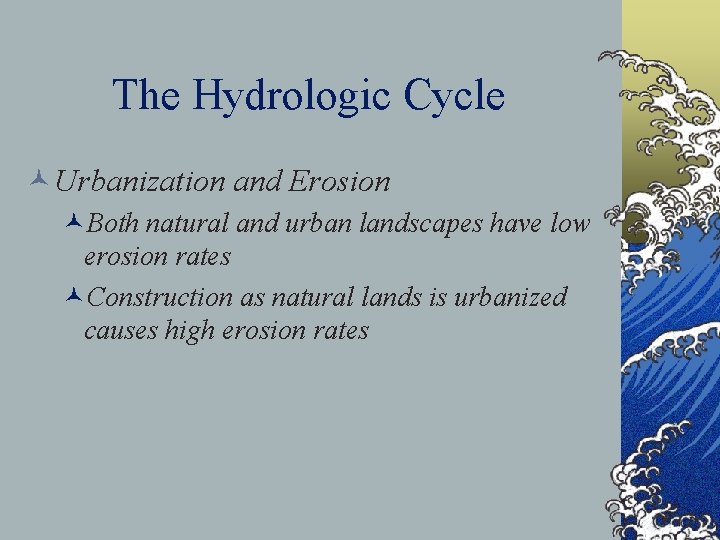 The Hydrologic Cycle

Urbanization and Erosion

Both natural and urban landscapes have low erosion rates

Construction as natural lands is urbanized causes high erosion rates